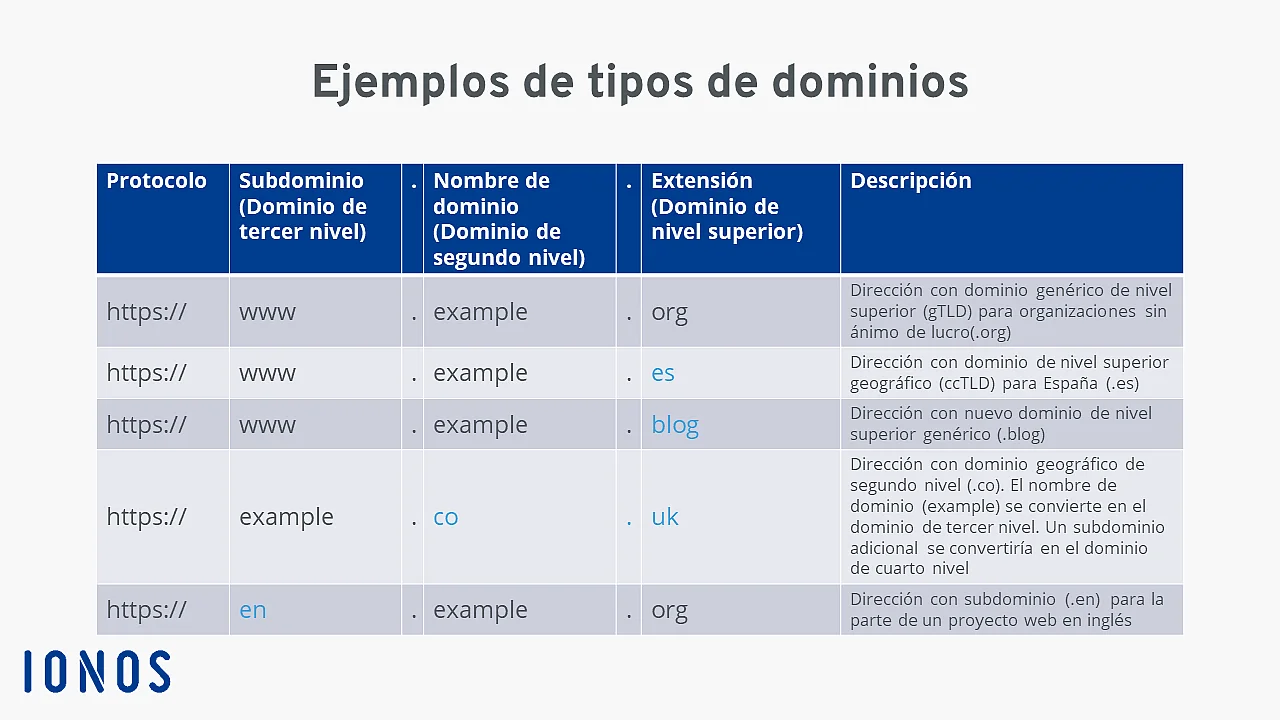 Ejemplos de tipos de dominios

| Protocolo | Subdominio (Dominio de tercer nivel) | . | Nombre de dominio (Dominio de segundo nivel) | . | Extensión (Dominio de nivel superior) | Descripción |
|---|---|---|---|---|---|---|
| https:// | www | . | example | . | org | Dirección con dominio genérico de nivel superior (gTLD) para organizaciones sin ánimo de lucro(.org) |
| https:// | www | . | example | . | es | Dirección con dominio de nivel superior geográfico (ccTLD) para España (.es) |
| https:// | www | . | example | . | blog | Dirección con nuevo dominio de nivel superior genérico (.blog) |
| https:// | example | . | co | . | uk | Dirección con dominio geográfico de segundo nivel (.co). El nombre de dominio (example) se convierte en el dominio de tercer nivel. Un subdominio adicional se convertiría en el dominio de cuarto nivel |
| https:// | en | . | example | . | org | Dirección con subdominio (.en) para la parte de un proyecto web en inglés |

IONOS